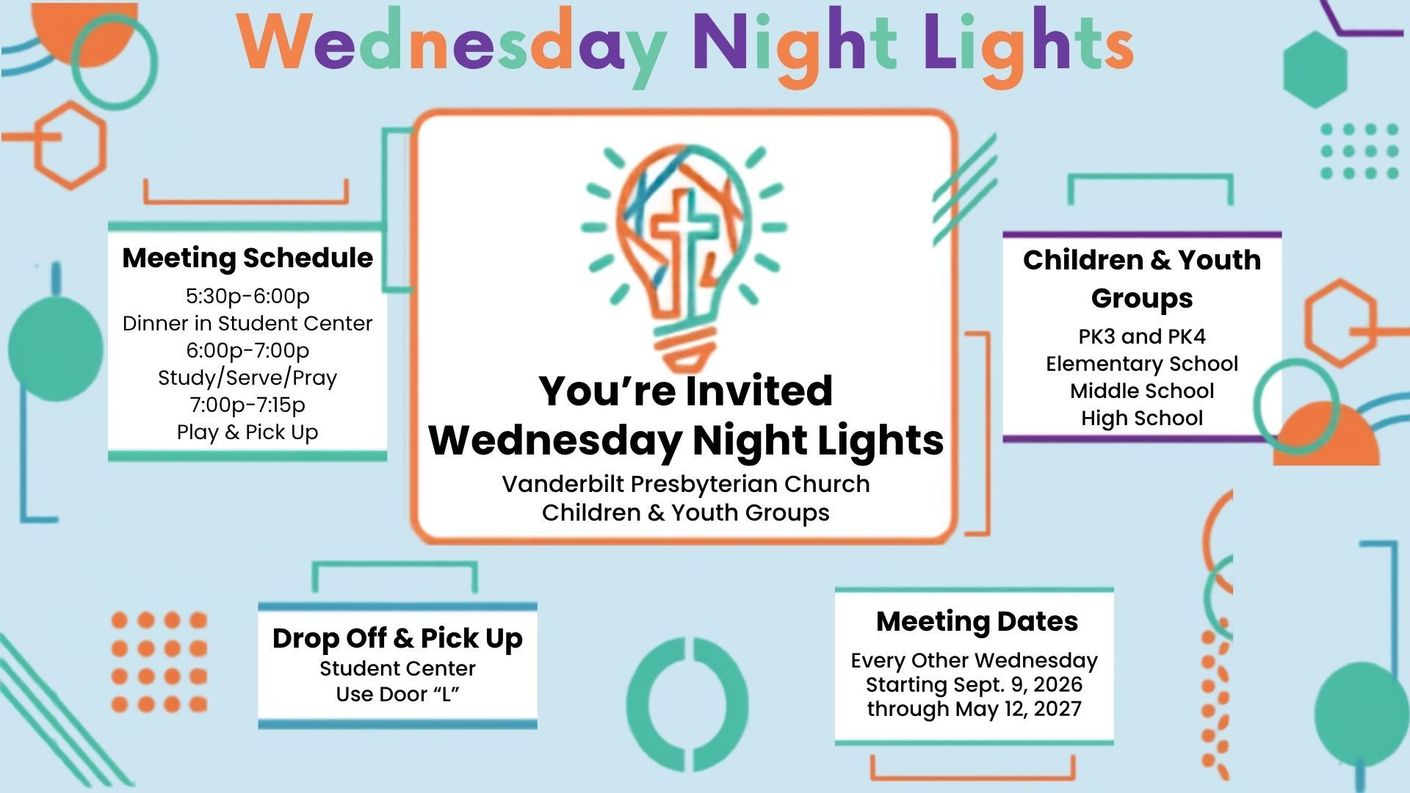 Wednesday Night Lights

Meeting Schedule
5:30p-6:00p
Dinner in Student Center
6:00p-7:00p
Study/Serve/Pray
7:00p-7:15p
Play & Pick Up

You're Invited
Wednesday Night Lights
Vanderbilt Presbyterian Church
Children & Youth Groups

Children & Youth Groups
PK3 and PK4
Elementary School
Middle School
High School

Drop Off & Pick Up
Student Center
Use Door "L"

Meeting Dates
Every Other Wednesday
Starting Sept. 9, 2026
through May 12, 2027